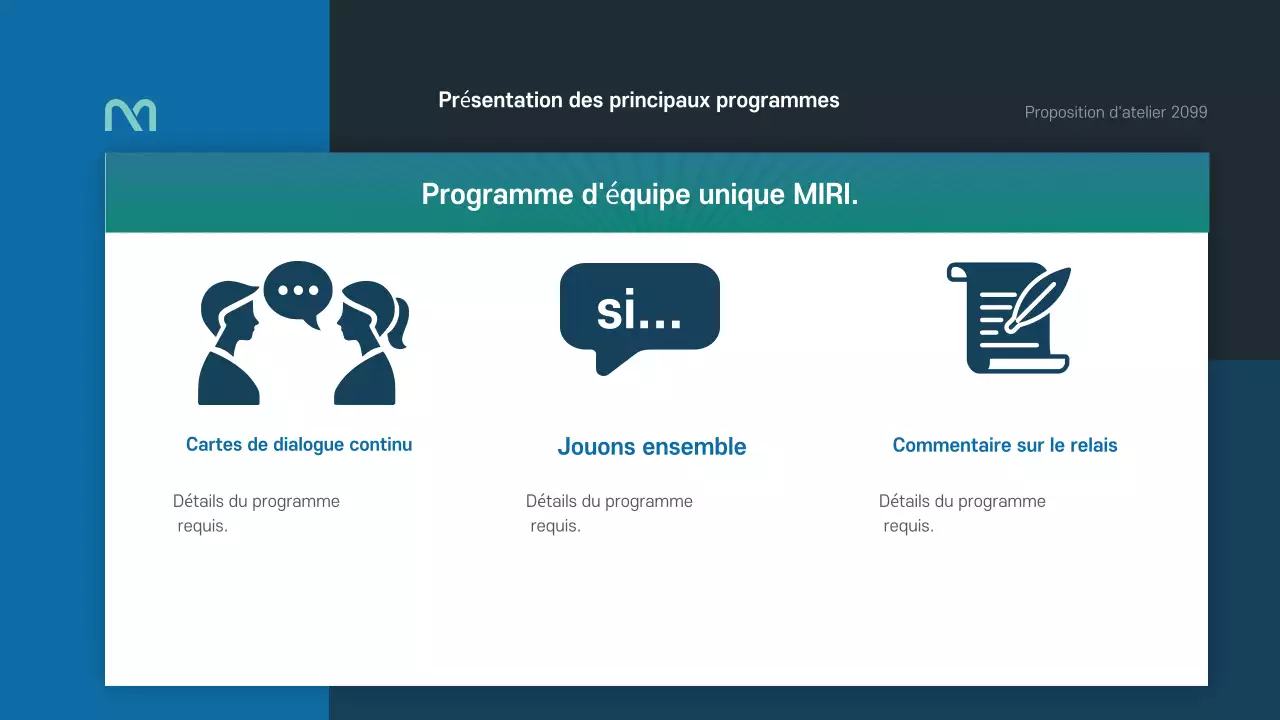 Présentation des principaux programmes

Proposition d'atelier 2099

Programme d'équipe unique MIRI.

si...

Cartes de dialogue continu

Détails du programme requis.

Jouons ensemble

Détails du programme requis.

Commentaire sur le relais

Détails du programme requis.